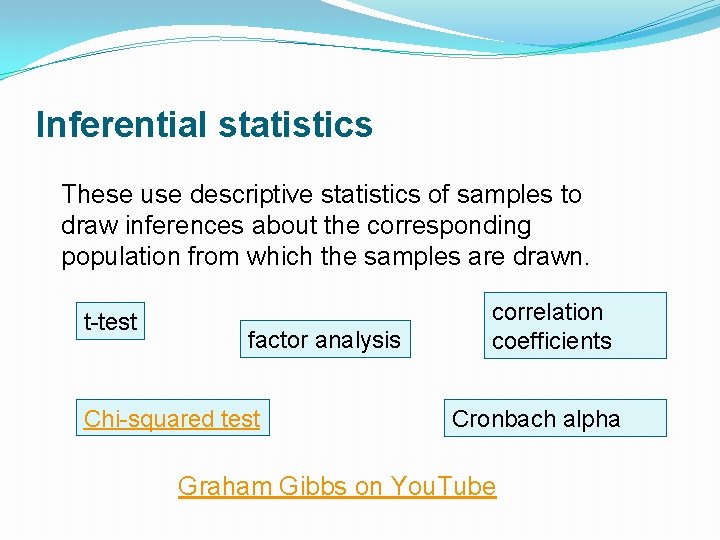 Inferential statistics

These use descriptive statistics of samples to draw inferences about the corresponding population from which the samples are drawn.

t-test

factor analysis

correlation coefficients

Chi-squared test

Cronbach alpha

Graham Gibbs on YouTube